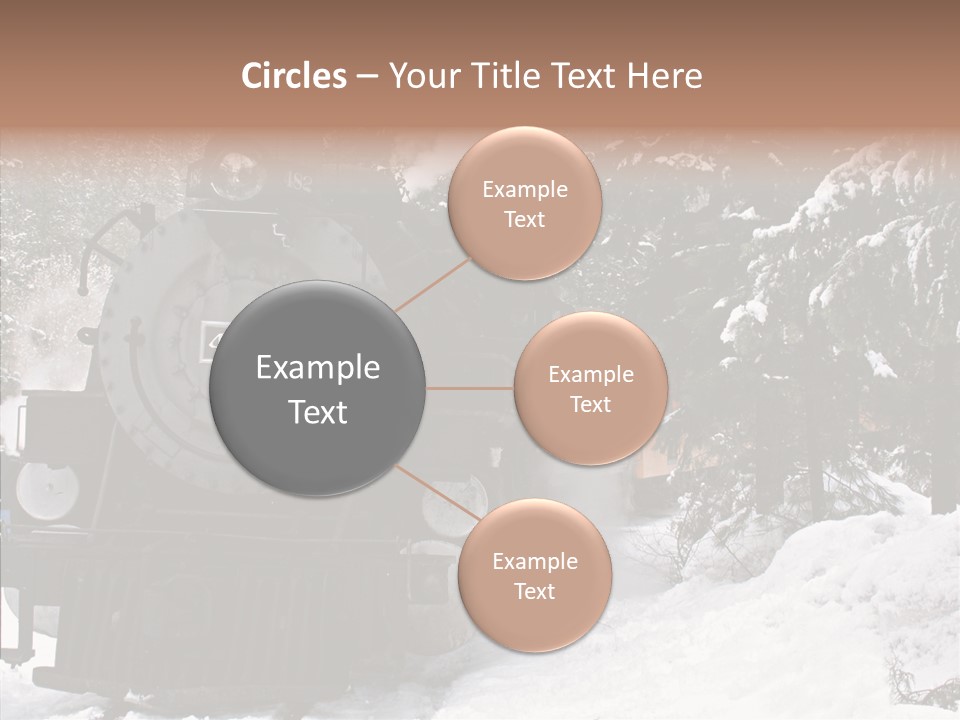 Circles – Your Title Text Here

Example Text

Example Text

Example Text

Example Text